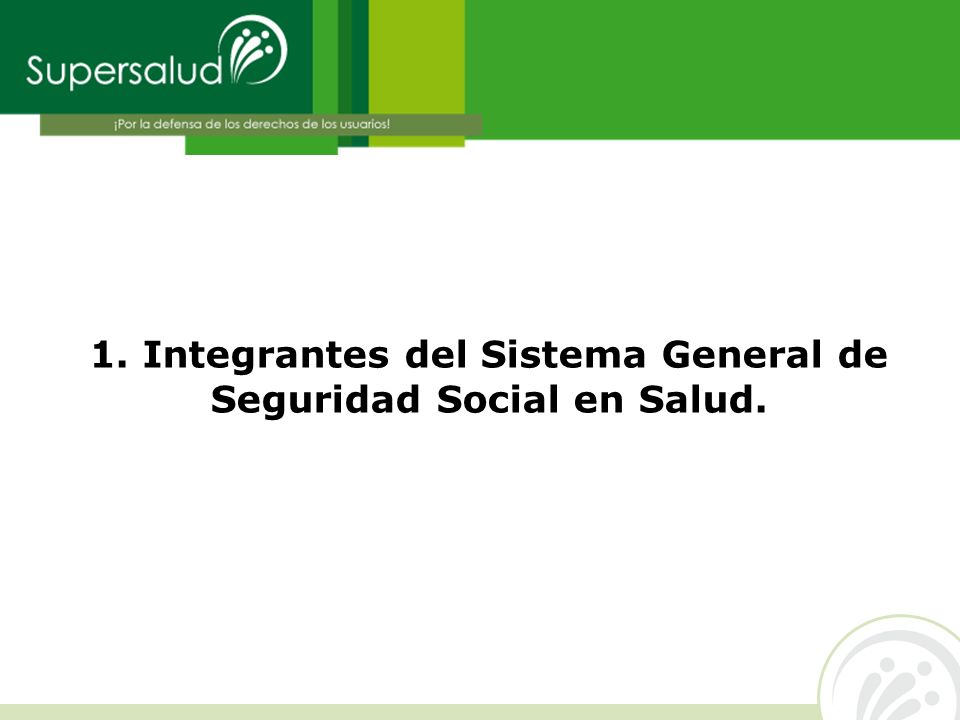 Supersalud

¡Por la defensa de los derechos de los usuarios!

1. Integrantes del Sistema General de Seguridad Social en Salud.